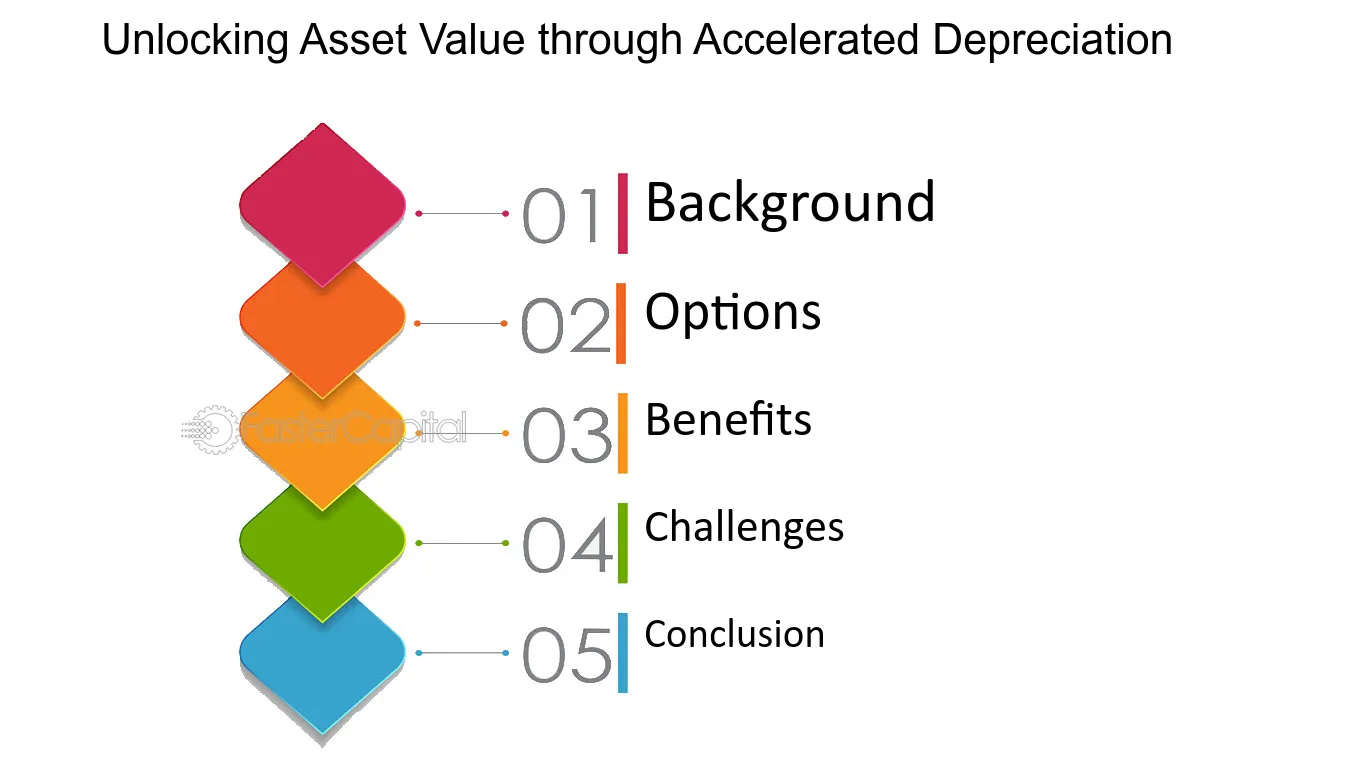 Unlocking Asset Value through Accelerated Depreciation

01 Background

02 Options

03 Benefits

04 Challenges

05 Conclusion

FasterCapital